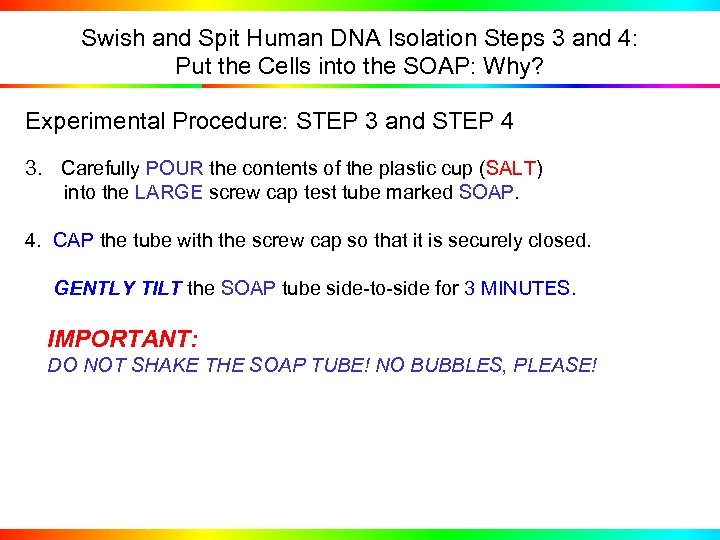 Swish and Spit Human DNA Isolation Steps 3 and 4:
Put the Cells into the SOAP: Why?

Experimental Procedure: STEP 3 and STEP 4

3. Carefully POUR the contents of the plastic cup (SALT) into the LARGE screw cap test tube marked SOAP.

4. CAP the tube with the screw cap so that it is securely closed.

GENTLY TILT the SOAP tube side-to-side for 3 MINUTES.

IMPORTANT:
DO NOT SHAKE THE SOAP TUBE! NO BUBBLES, PLEASE!